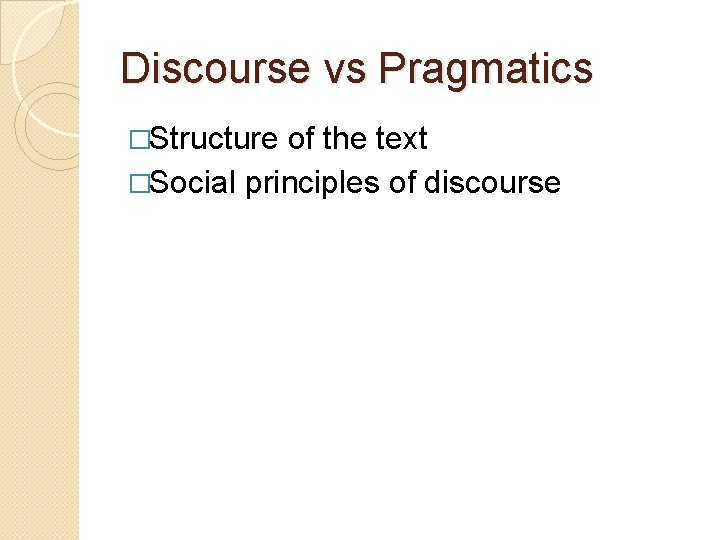 Discourse vs Pragmatics

□Structure of the text
□Social principles of discourse